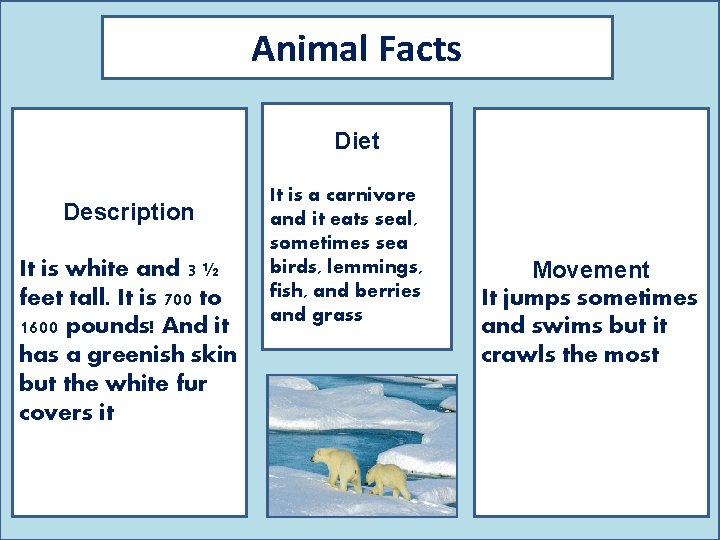 Animal Facts

Description

It is white and 3 ½ feet tall. It is 700 to 1600 pounds! And it has a greenish skin but the white fur covers it

Diet

It is a carnivore and it eats seal, sometimes sea birds, lemmings, fish, and berries and grass

Movement

It jumps sometimes and swims but it crawls the most